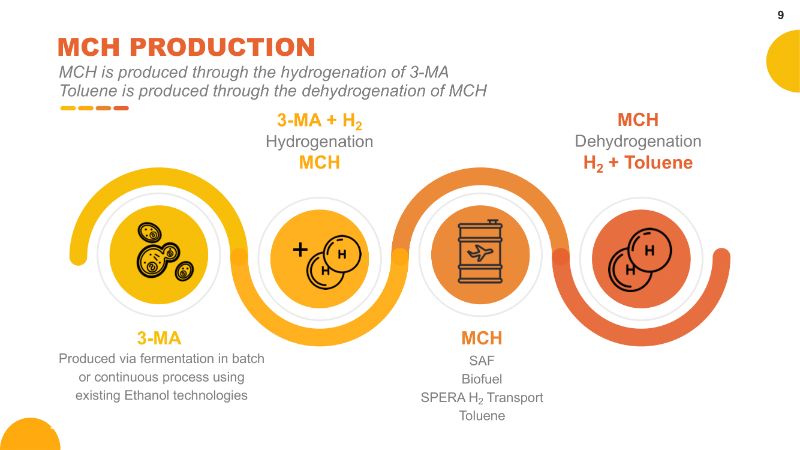 9

MCH PRODUCTION

MCH is produced through the hydrogenation of 3-MA
Toluene is produced through the dehydrogenation of MCH

3-MA + $H_2$
Hydrogenation
MCH

MCH
Dehydrogenation
$H_2$ + Toluene

+ H H

H H

3-MA
Produced via fermentation in batch or continuous process using existing Ethanol technologies

MCH
SAF
Biofuel
SPERA $H_2$ Transport
Toluene